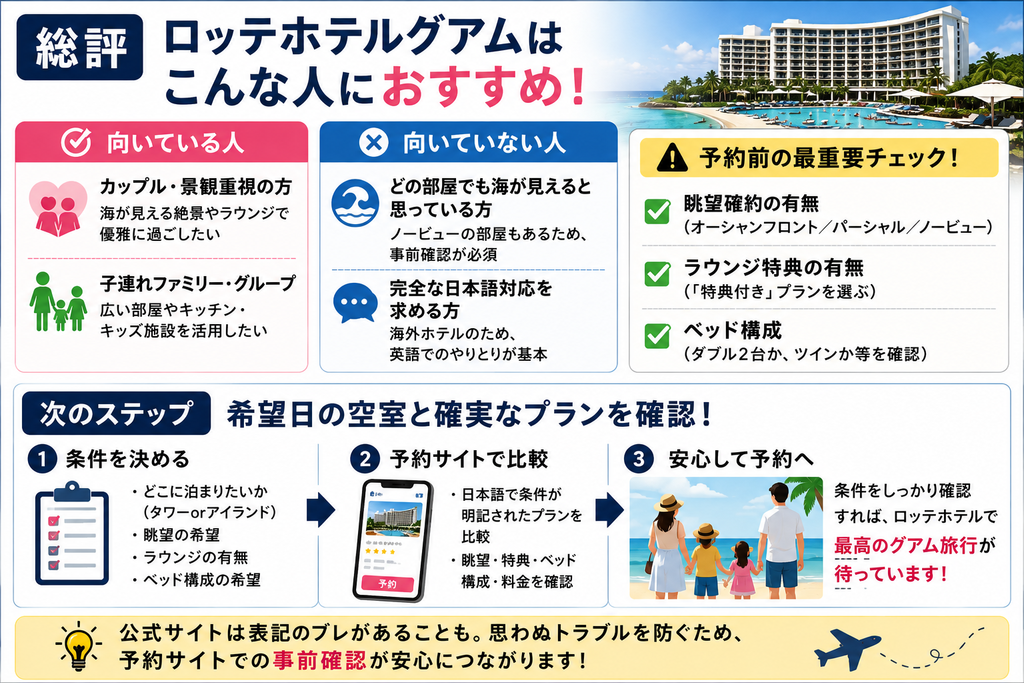 総評 ロッテホテルグアムは こんな人におすすめ！

向いている人

カップル・景観重視の方
海が見える絶景やラウンジで優雅に過ごしたい

子連れファミリー・グループ
広い部屋やキッチン・キッズ施設を活用したい

向いていない人

どの部屋でも海が見えると思っている方
ノービューの部屋もあるため、事前確認が必須

完全な日本語対応を求める方
海外ホテルのため、英語でのやりとりが基本

予約前の最重要チェック！

眺望確約の有無
（オーシャンフロント／パーシャル／ノービュー）

ラウンジ特典の有無
（「特典付き」プランを選ぶ）

ベッド構成
（ダブル2台か、ツインか等を確認）

次のステップ 希望日の空室と確実なプランを確認！

1 条件を決める
・どこに泊まりたいか（タワーorアイランド）
・眺望の希望
・ラウンジの有無
・ベッド構成の希望

2 予約サイトで比較
予約
・日本語で条件が明記されたプランを比較
・眺望・特典・ベッド構成・料金を確認

3 安心して予約へ
条件をしっかり確認すれば、ロッテホテルで最高のグアム旅行が待っています！

公式サイトは表記のブレがあることも。思わぬトラブルを防ぐため、予約サイトでの事前確認が安心につながります！